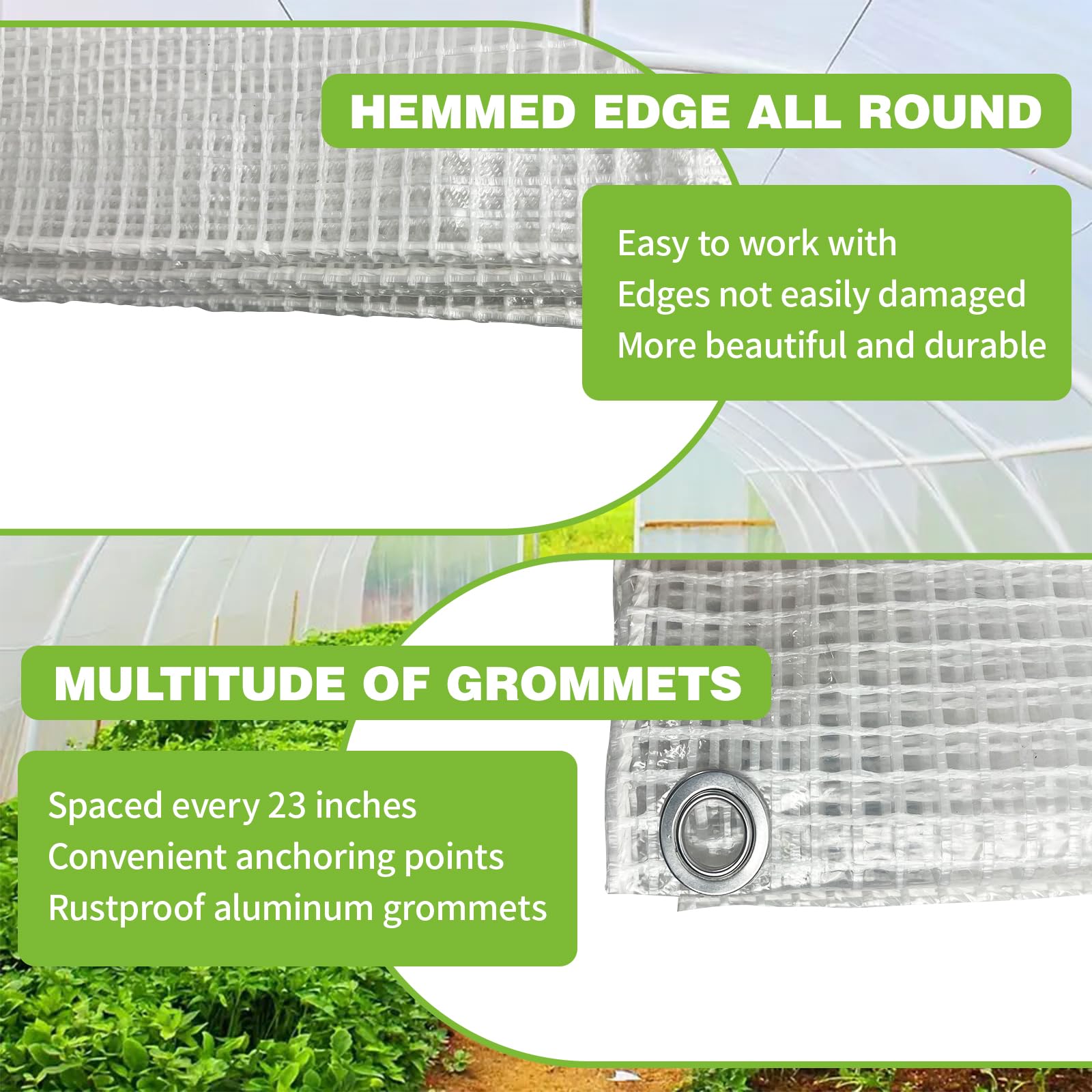 HEMMED EDGE ALL ROUND

Easy to work with
Edges not easily damaged
More beautiful and durable

MULTITUDE OF GROMMETS

Spaced every 23 inches
Convenient anchoring points
Rustproof aluminum grommets